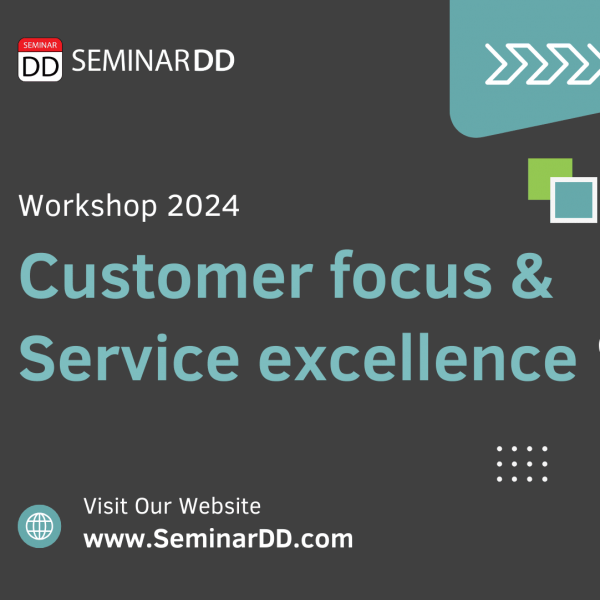 SEMINAR
DD
SEMINARDD

Workshop 2024

Customer focus & Service excellence

Visit Our Website
www.SeminarDD.com